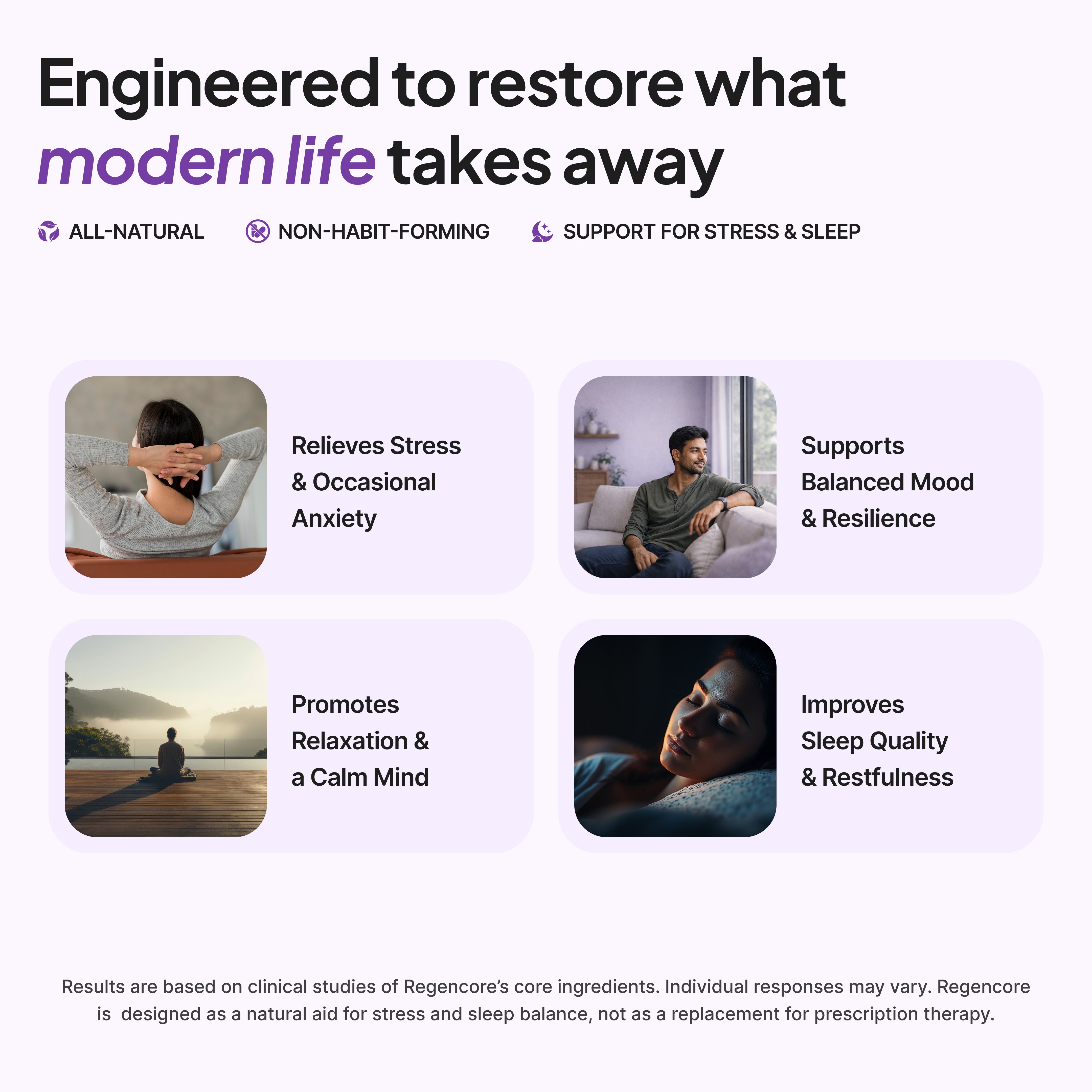 Engineered to restore what modern life takes away

ALL-NATURAL NON-HABIT-FORMING SUPPORT FOR STRESS & SLEEP

Relieves Stress & Occasional Anxiety

Supports Balanced Mood & Resilience

Promotes Relaxation & a Calm Mind

Improves Sleep Quality & Restfulness

Results are based on clinical studies of Regencore's core ingredients. Individual responses may vary. Regencore is designed as a natural aid for stress and sleep balance, not as a replacement for prescription therapy.